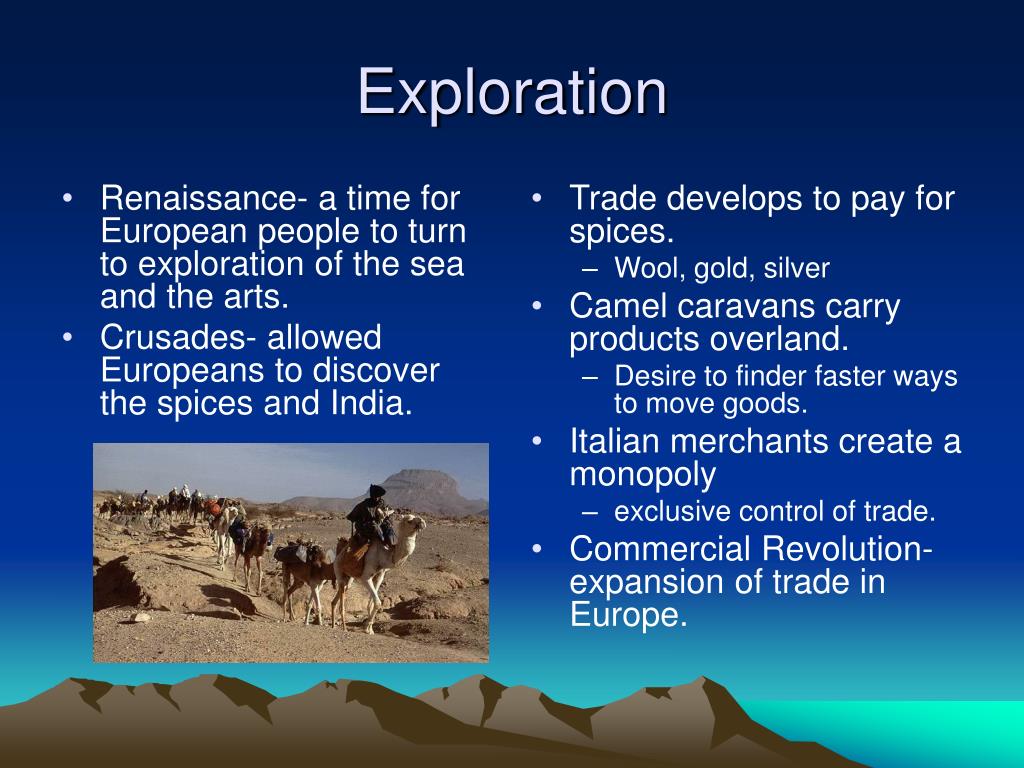 Exploration

• Renaissance- a time for European people to turn to exploration of the sea and the arts.
• Crusades- allowed Europeans to discover the spices and India.

• Trade develops to pay for spices.
– Wool, gold, silver
• Camel caravans carry products overland.
– Desire to finder faster ways to move goods.
• Italian merchants create a monopoly
– exclusive control of trade.
• Commercial Revolution- expansion of trade in Europe.